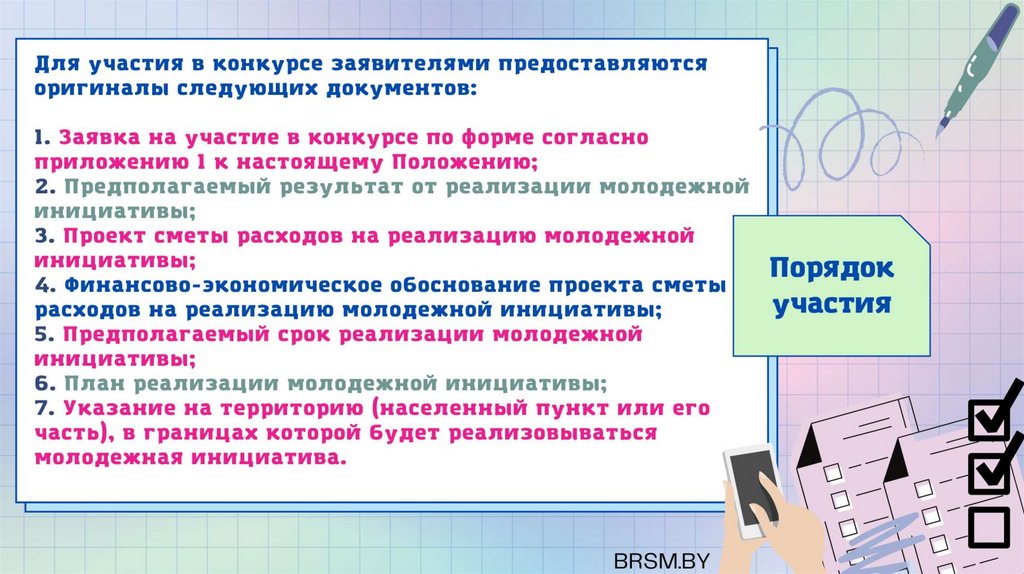 Для участия в конкурсе заявителями предоставляются оригиналы следующих документов:

1. Заявка на участие в конкурсе по форме согласно приложению 1 к настоящему Положению;
2. Предполагаемый результат от реализации молодежной инициативы;
3. Проект сметы расходов на реализацию молодежной инициативы;
4. Финансово-экономическое обоснование проекта сметы расходов на реализацию молодежной инициативы;
5. Предполагаемый срок реализации молодежной инициативы;
6. План реализации молодежной инициативы;
7. Указание на территорию (населенный пункт или его часть), в границах которой будет реализовываться молодежная инициатива.

Порядок участия

BRSM.BY